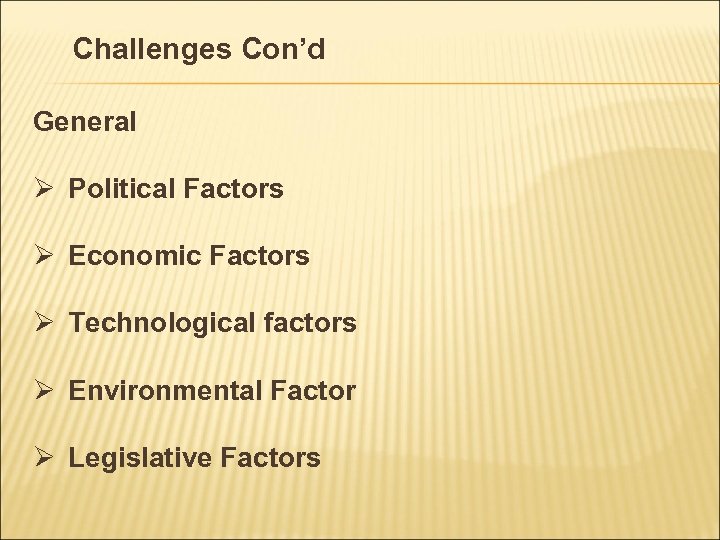 Challenges Con’d

General

➢ Political Factors

➢ Economic Factors

➢ Technological factors

➢ Environmental Factor

➢ Legislative Factors